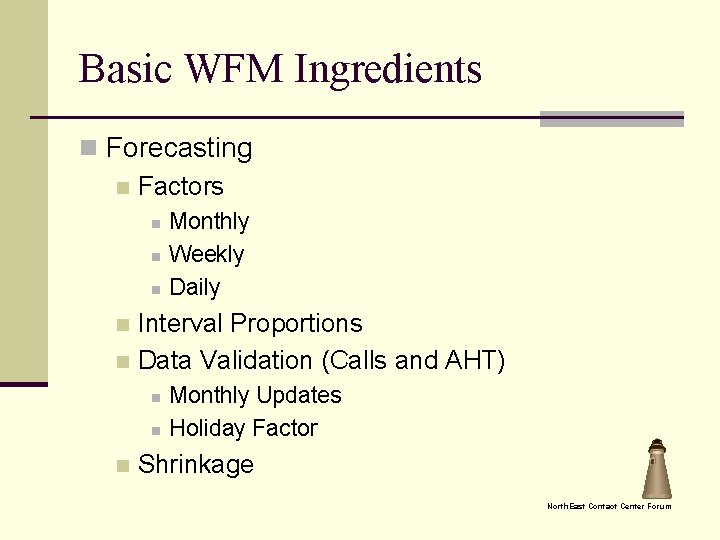 Basic WFM Ingredients

- Forecasting
  - Factors
    - Monthly
    - Weekly
    - Daily
  - Interval Proportions
  - Data Validation (Calls and AHT)
    - Monthly Updates
    - Holiday Factor
  - Shrinkage

NorthEast Contact Center Forum